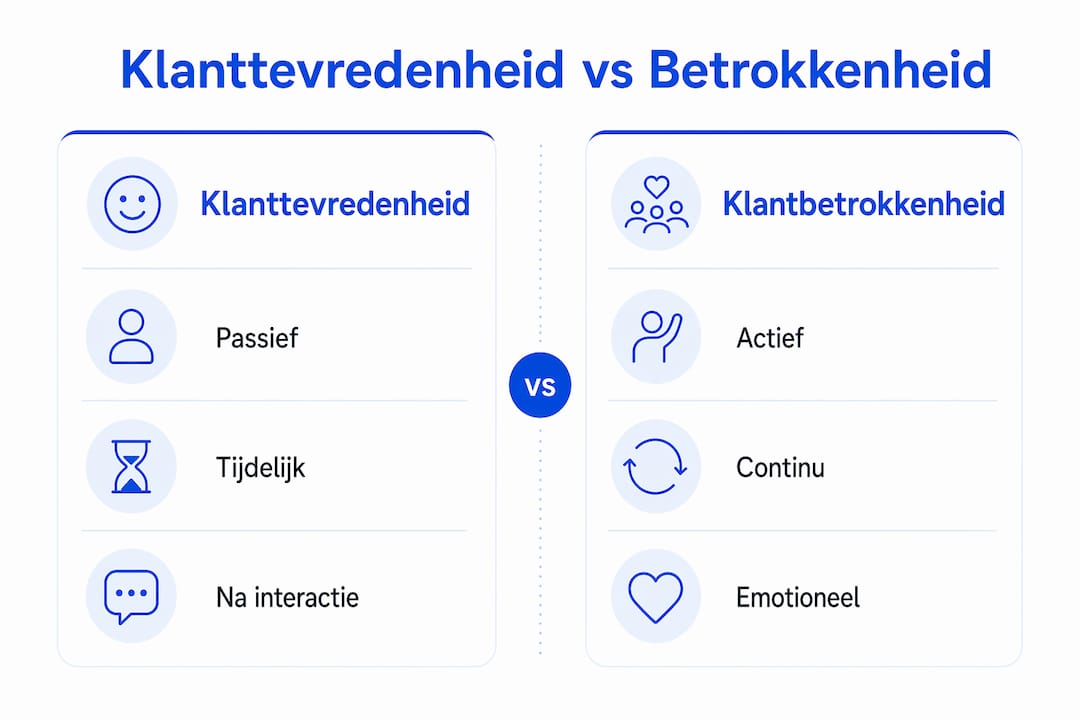 Klanttevredenheid vs Betrokkenheid

Klanttevredenheid

Passief

Tijdelijk

Na interactie

VS

Klantbetrokkenheid

Actief

Continu

Emotioneel